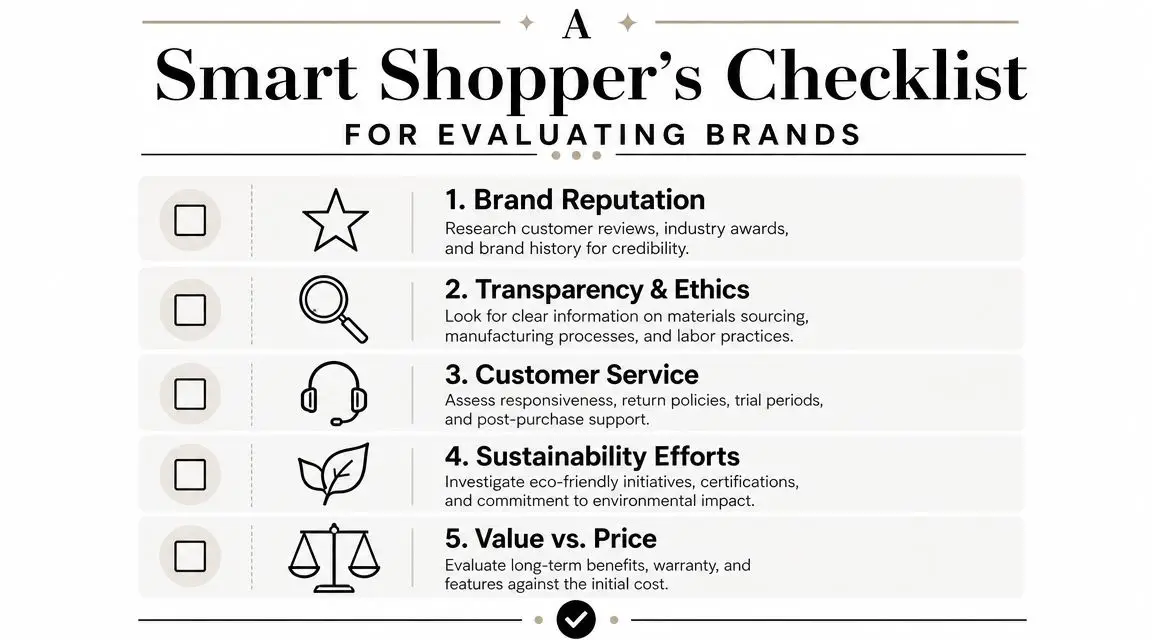 A
Smart Shopper's Checklist
FOR EVALUATING BRANDS

1. Brand Reputation
Research customer reviews, industry awards, and brand history for credibility.

2. Transparency & Ethics
Look for clear information on materials sourcing, manufacturing processes, and labor practices.

3. Customer Service
Assess responsiveness, return policies, trial periods, and post-purchase support.

4. Sustainability Efforts
Investigate eco-friendly initiatives, certifications, and commitment to environmental impact.

5. Value vs. Price
Evaluate long-term benefits, warranty, and features against the initial cost.